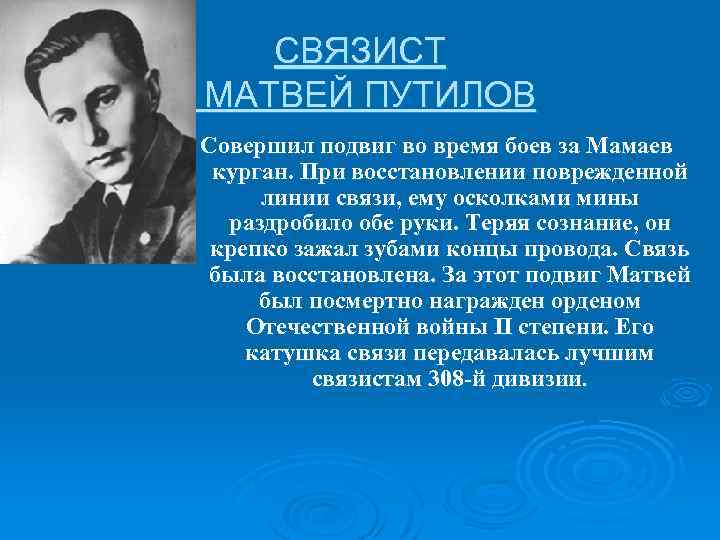 СВЯЗИСТ
МАТВЕЙ ПУТИЛОВ

Совершил подвиг во время боев за Мамаев курган. При восстановлении поврежденной линии связи, ему осколками мины раздробило обе руки. Теряя сознание, он крепко зажал зубами концы провода. Связь была восстановлена. За этот подвиг Матвей был посмертно награжден орденом Отечественной войны II степени. Его катушка связи передавалась лучшим связистам 308-й дивизии.